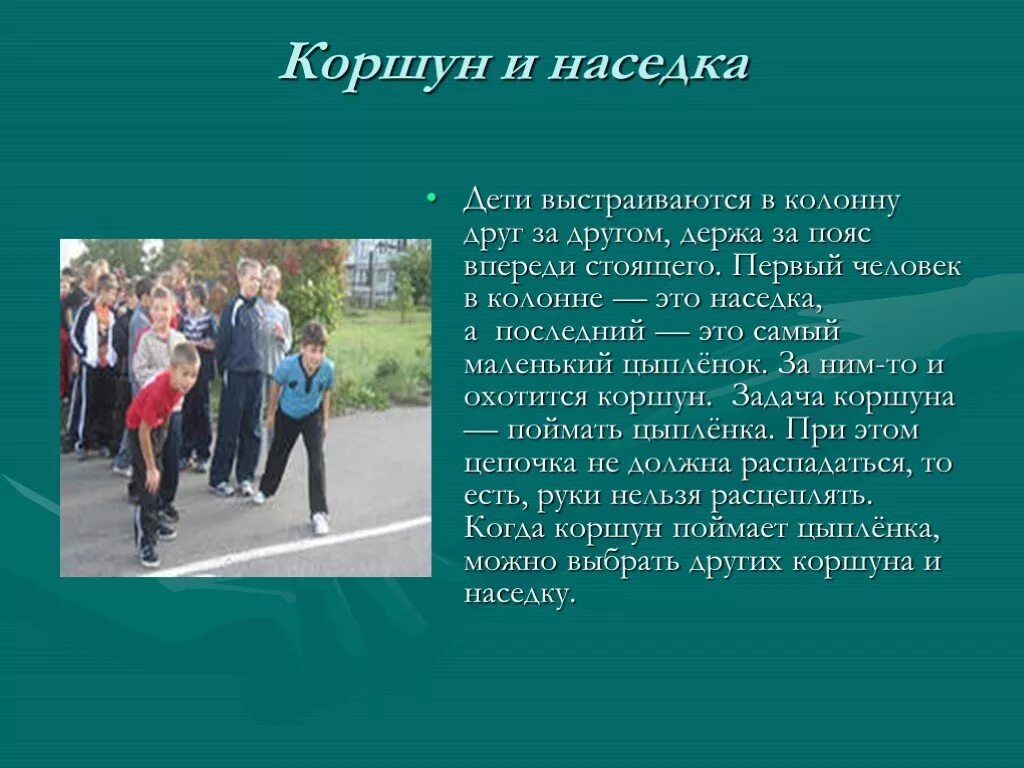 Коршун и наседка

• Дети выстраиваются в колонну друг за другом, держа за пояс впереди стоящего. Первый человек в колонне — это наседка, а последний — это самый маленький цыплёнок. За ним-то и охотится коршун. Задача коршуна — поймать цыплёнка. При этом цепочка не должна распадаться, то есть, руки нельзя расцеплять. Когда коршун поймает цыплёнка, можно выбрать других коршуна и наседку.